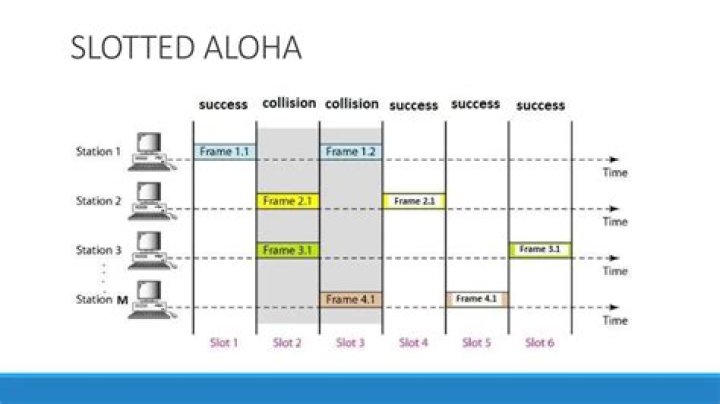 SLOTTED ALOHA

success collision collision success success success

Station 1 Frame 1.1 Frame 1.2 Time

Station 2 Frame 2.1 Frame 2.1 Time

Station 3 Frame 3.1 Frame 3.1 Time

Station M Frame 4.1 Frame 4.1 Time

Slot 1 Slot 2 Slot 3 Slot 4 Slot 5 Slot 6